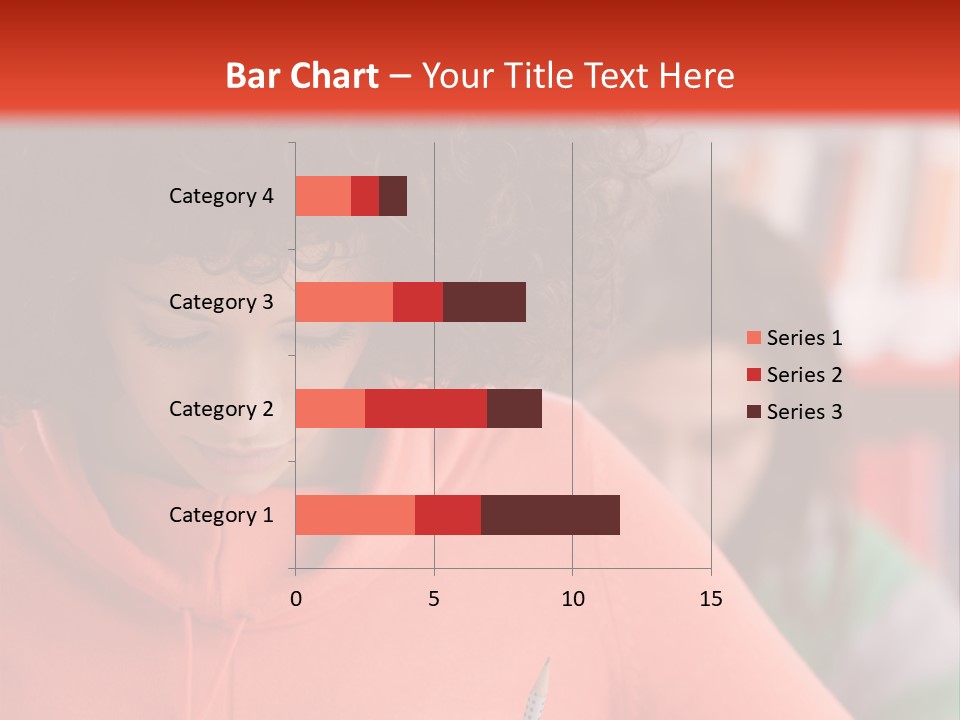 Bar Chart – Your Title Text Here

Category 4
Category 3
Category 2
Category 1

0
5
10
15

Series 1
Series 2
Series 3